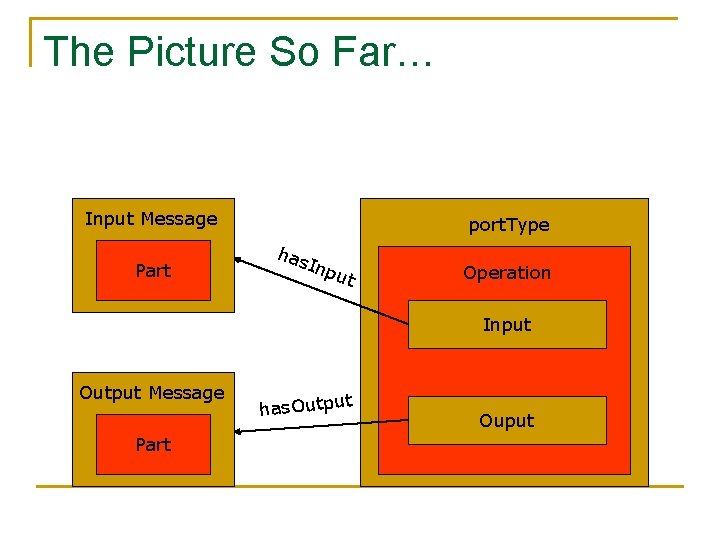 The Picture So Far…

Input Message

Part

hasInput

portType

Operation

Input

Output Message

Part

hasOutput

Ouput